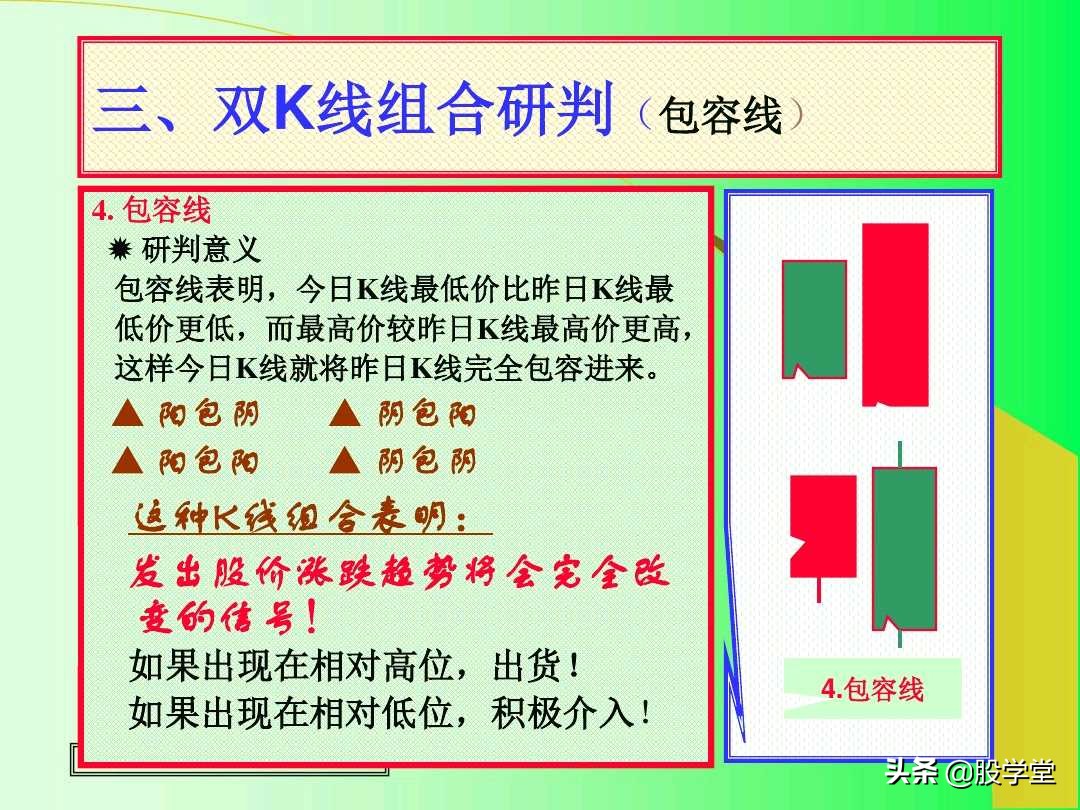 三、双K线组合研判（包容线）

4. 包容线
✹ 研判意义
包容线表明，今日K线最低价比昨日K线最低价更低，而最高价较昨日K线最高价更高，这样今日K线就将昨日K线完全包容进来。

▲ 阳包阴　▲ 阴包阳
▲ 阳包阳　▲ 阴包阴

这种K线组合表明：
发出股价涨跌趋势将会完全改变的信号！
如果出现在相对高位，出货！
如果出现在相对低位，积极介入！

4.包容线

头条 @股学堂